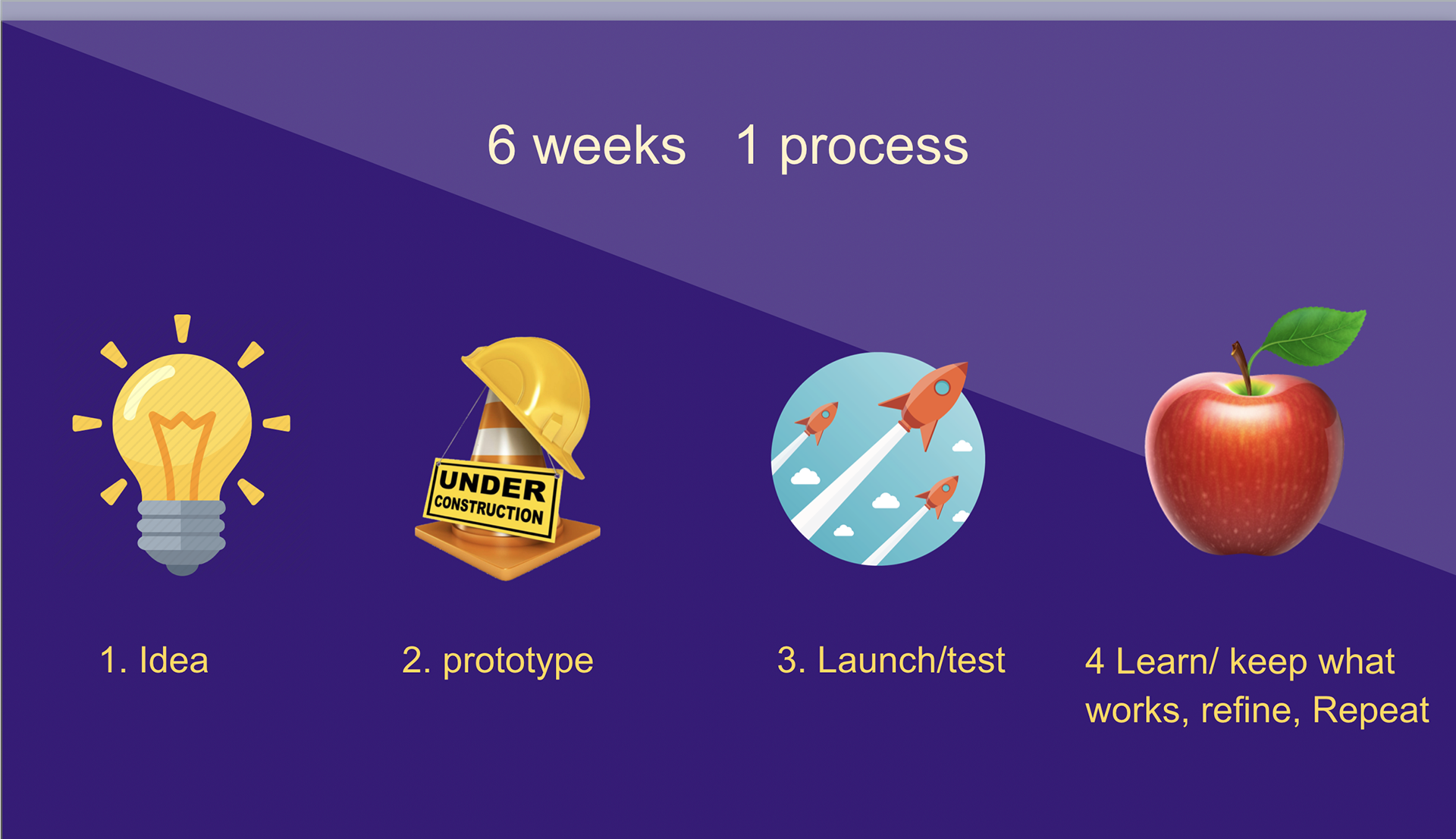 6 weeks 1 process

UNDER CONSTRUCTION

1. Idea

2. prototype

3. Launch/test

4 Learn/ keep what works, refine, Repeat